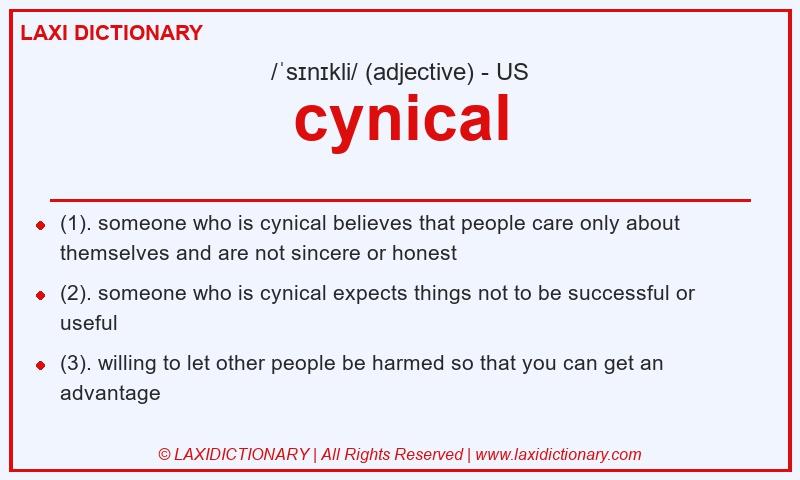 LAXI DICTIONARY

/ˈsɪnɪkli/ (adjective) - US

cynical

- (1). someone who is cynical believes that people care only about themselves and are not sincere or honest
- (2). someone who is cynical expects things not to be successful or useful
- (3). willing to let other people be harmed so that you can get an advantage

© LAXIDICTIONARY | All Rights Reserved | www.laxidictionary.com